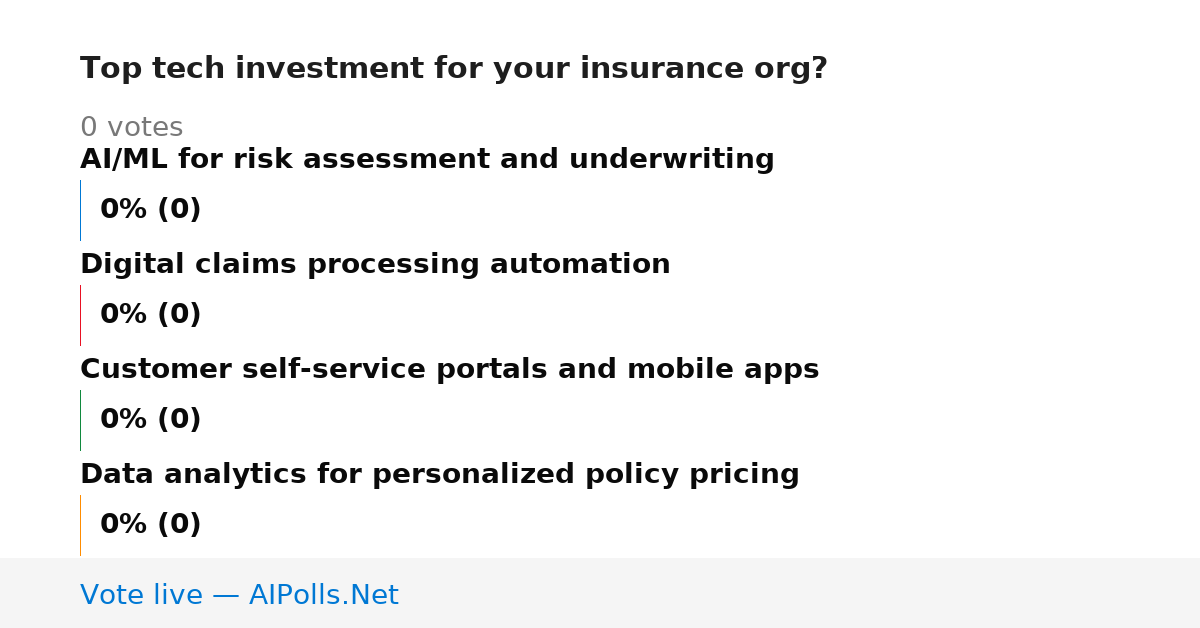 Top tech investment for your insurance org?

0 votes

AI/ML for risk assessment and underwriting

0% (0)

Digital claims processing automation

0% (0)

Customer self-service portals and mobile apps

0% (0)

Data analytics for personalized policy pricing

0% (0)

Vote live — AIPolls.Net